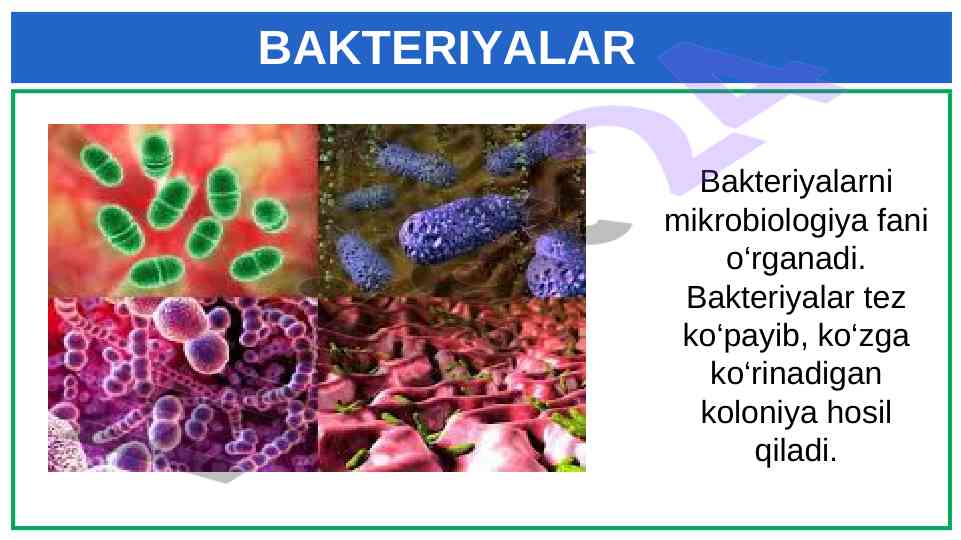 BAKTERIYALAR

Bakteriyalarni mikrobiologiya fani o‘rganadi. Bakteriyalar tez ko‘payib, ko‘zga ko‘rinadigan koloniya hosil qiladi.